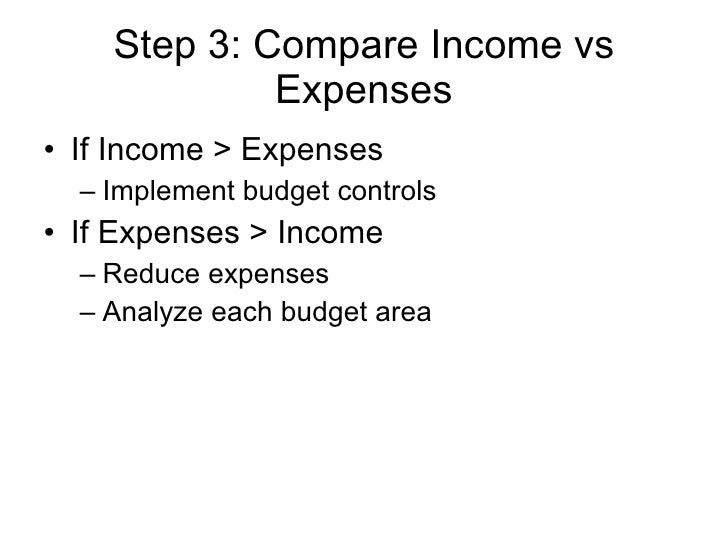 Step 3: Compare Income vs Expenses

• If Income > Expenses
– Implement budget controls
• If Expenses > Income
– Reduce expenses
– Analyze each budget area